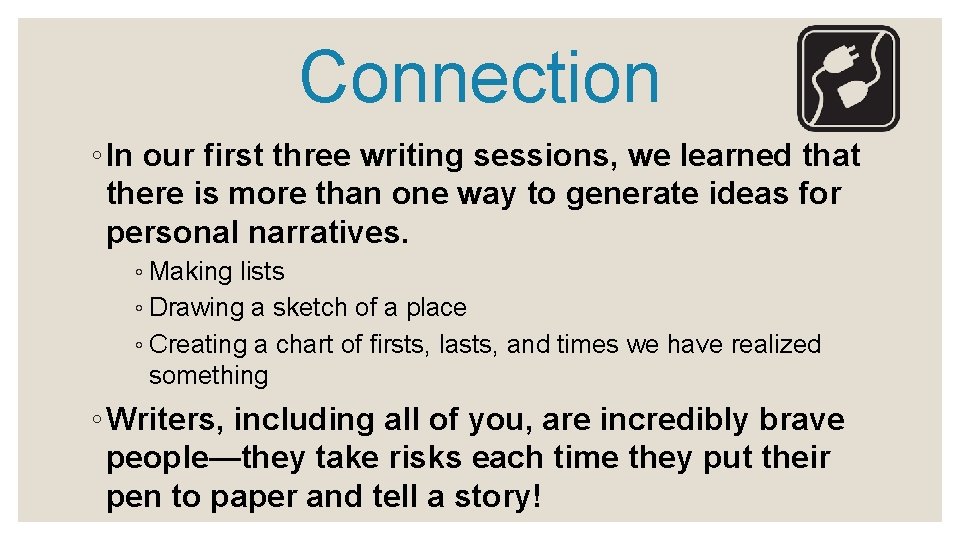 Connection

◦ In our first three writing sessions, we learned that there is more than one way to generate ideas for personal narratives.

◦ Making lists
◦ Drawing a sketch of a place
◦ Creating a chart of firsts, lasts, and times we have realized something

◦ Writers, including all of you, are incredibly brave people—they take risks each time they put their pen to paper and tell a story!